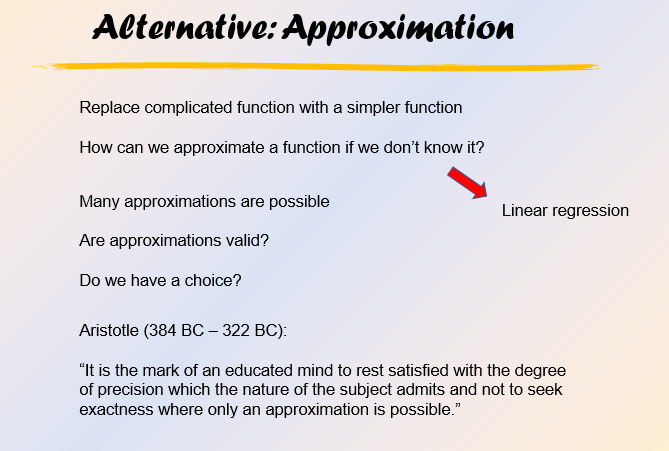 Alternative: Approximation

Replace complicated function with a simpler function

How can we approximate a function if we don’t know it?

Many approximations are possible

Linear regression

Are approximations valid?

Do we have a choice?

Aristotle (384 BC – 322 BC):

“It is the mark of an educated mind to rest satisfied with the degree of precision which the nature of the subject admits and not to seek exactness where only an approximation is possible.”